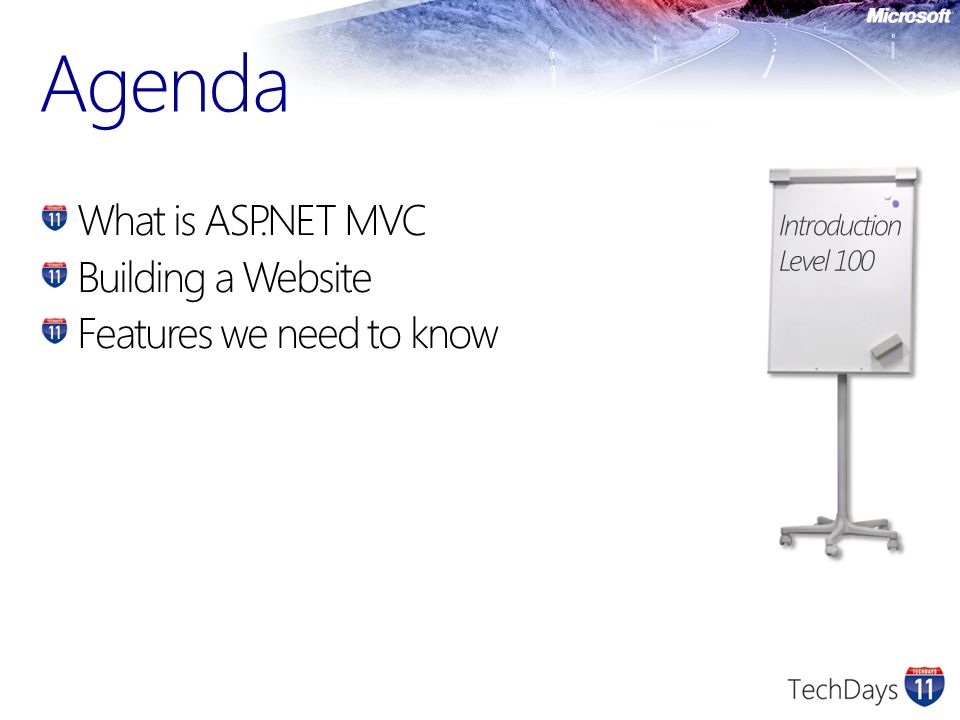 Microsoft

Agenda

What is ASP.NET MVC
Building a Website
Features we need to know

Introduction
Level 100

TechDays 11